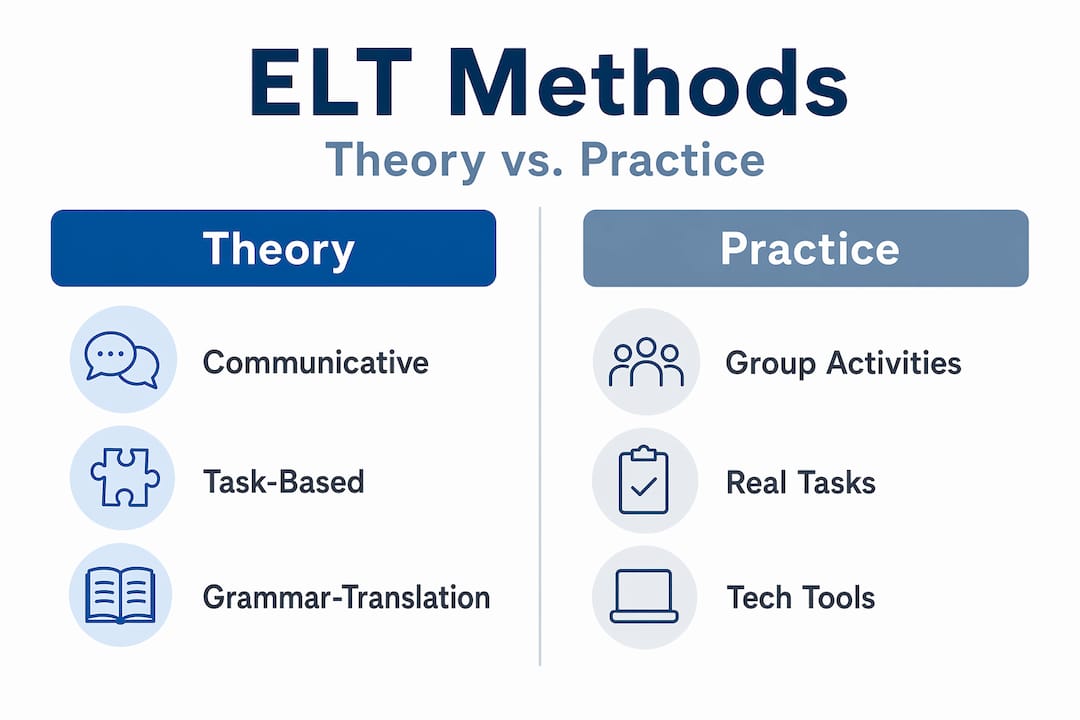 ELT Methods
Theory vs. Practice

Theory

Communicative

Task-Based

Grammar-Translation

Practice

Group Activities

Real Tasks

Tech Tools